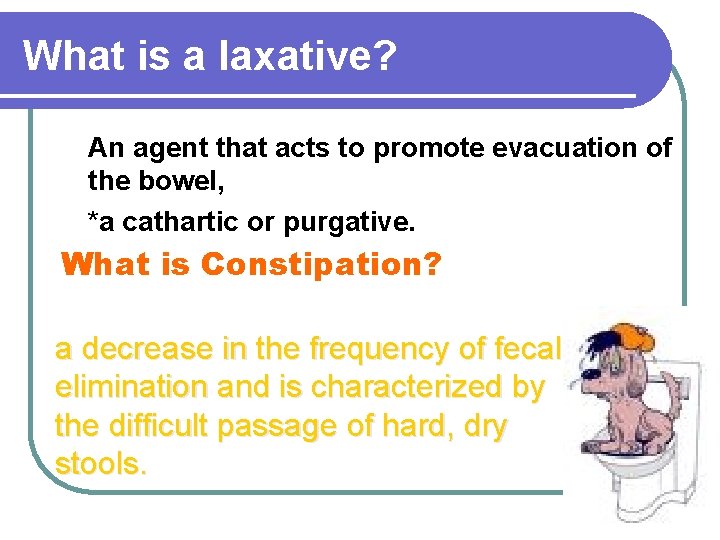 What is a laxative?

An agent that acts to promote evacuation of the bowel,

*a cathartic or purgative.

What is Constipation?

a decrease in the frequency of fecal elimination and is characterized by the difficult passage of hard, dry stools.